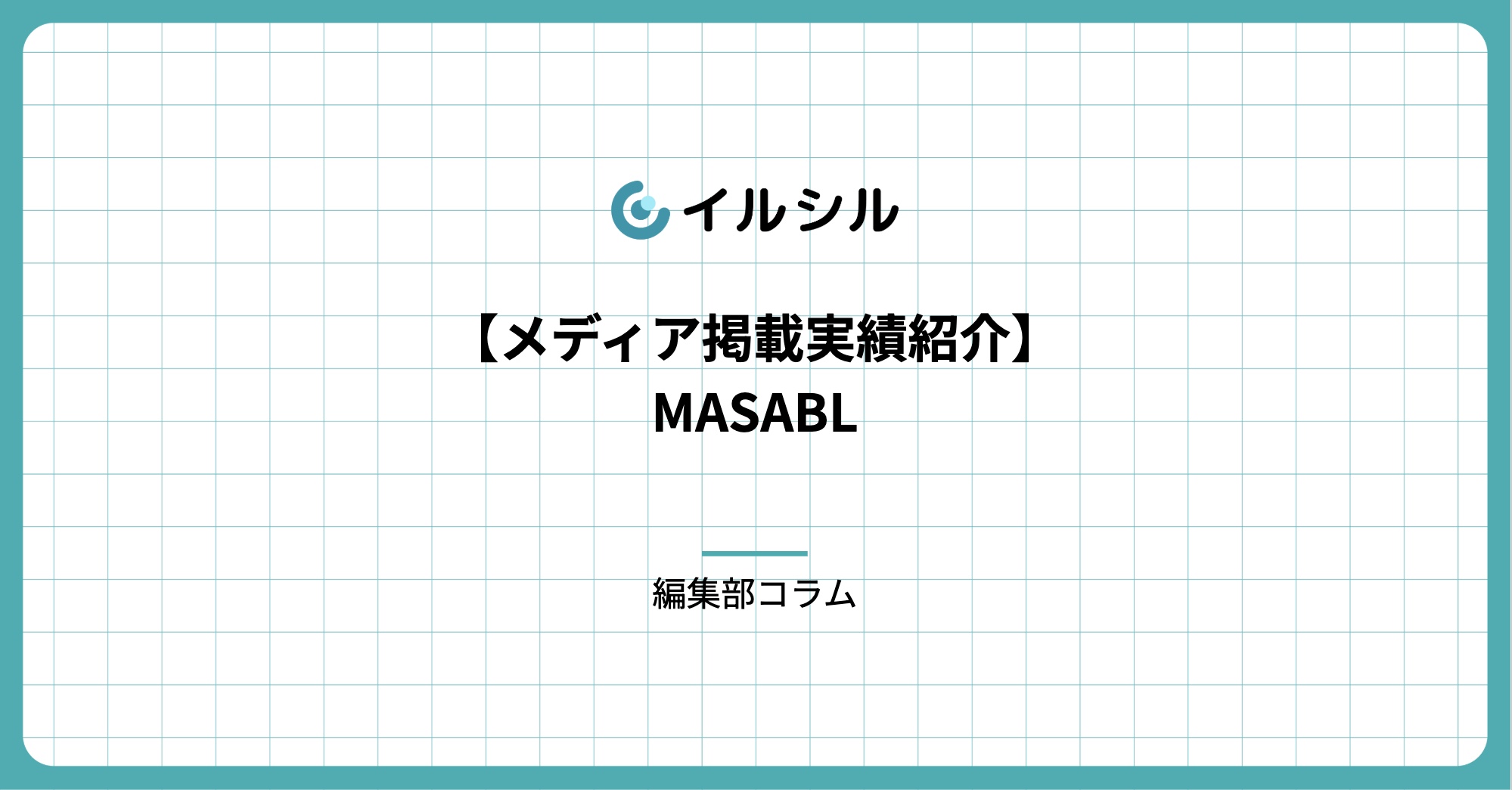 イルシル

【メディア掲載実績紹介】
MASABL

編集部コラム